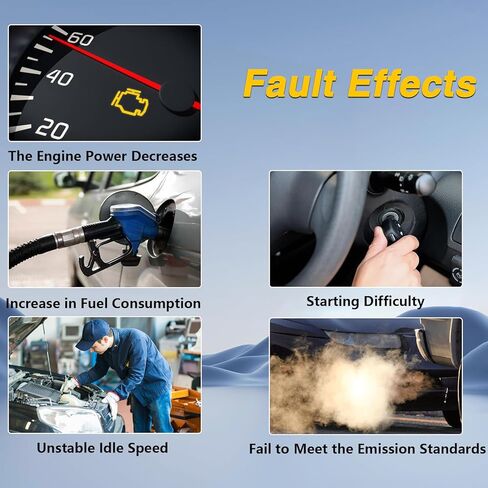 60
40
20

Fault Effects

The Engine Power Decreases

Increase in Fuel Consumption

Starting Difficulty

Unstable Idle Speed

Fail to Meet the Emission Standards